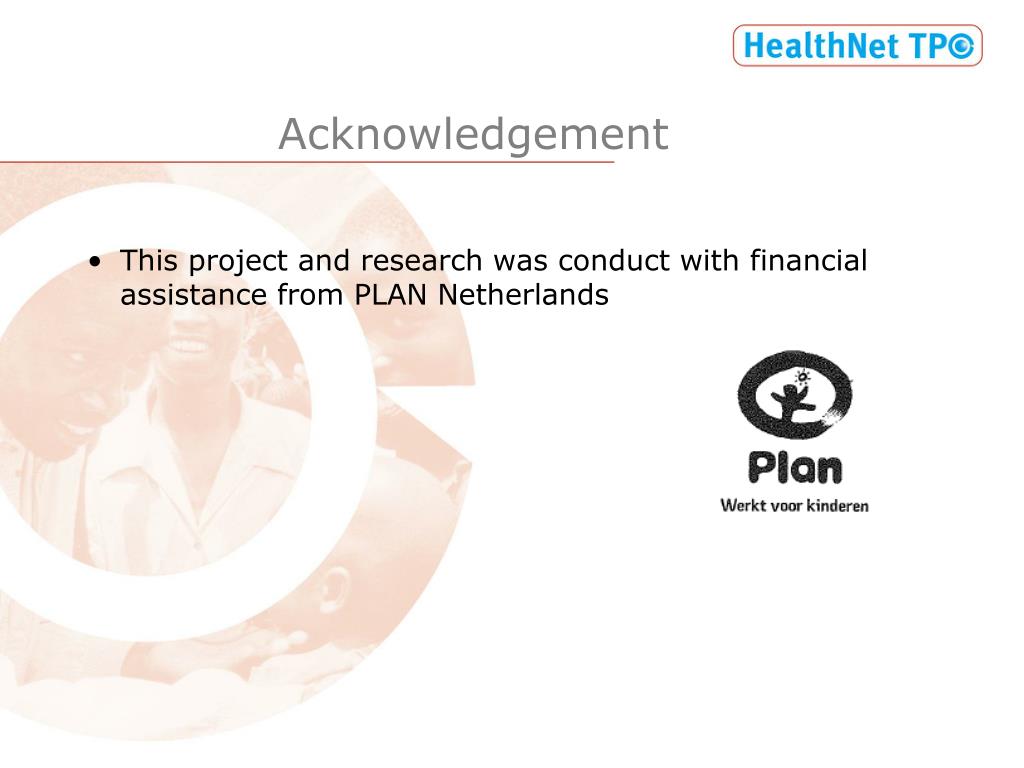 HealthNet TPO

Acknowledgement

• This project and research was conduct with financial assistance from PLAN Netherlands

Plan
Werkt voor kinderen